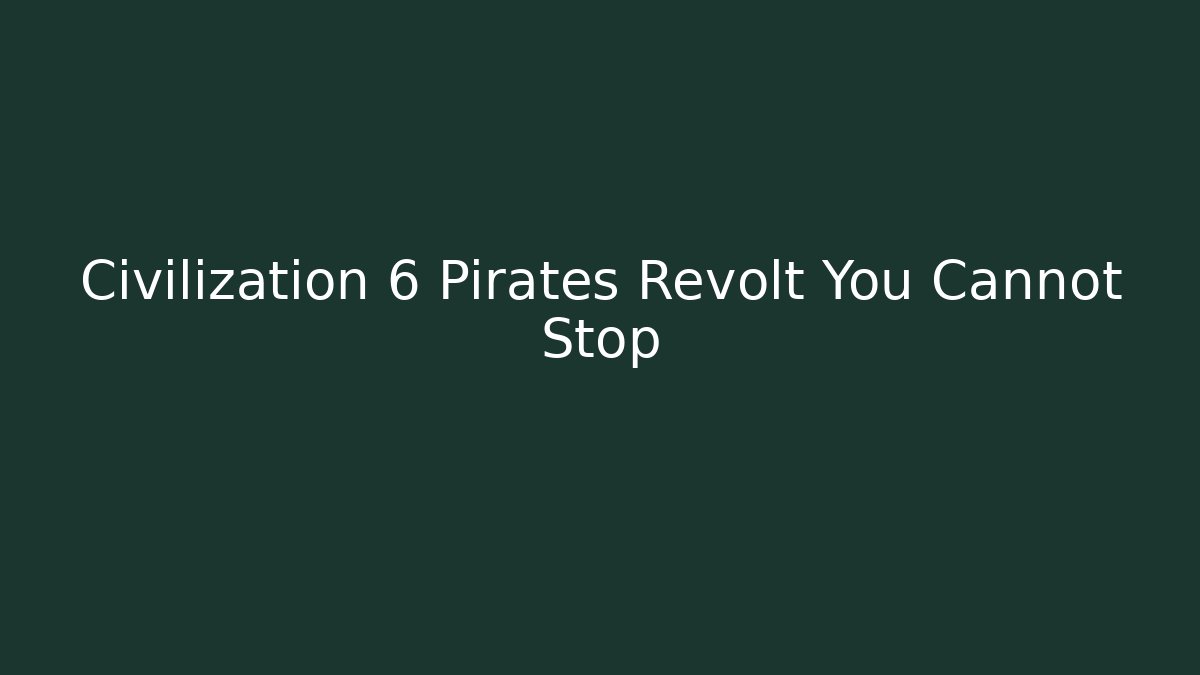 Civilization 6 Pirates Revolt You Cannot Stop